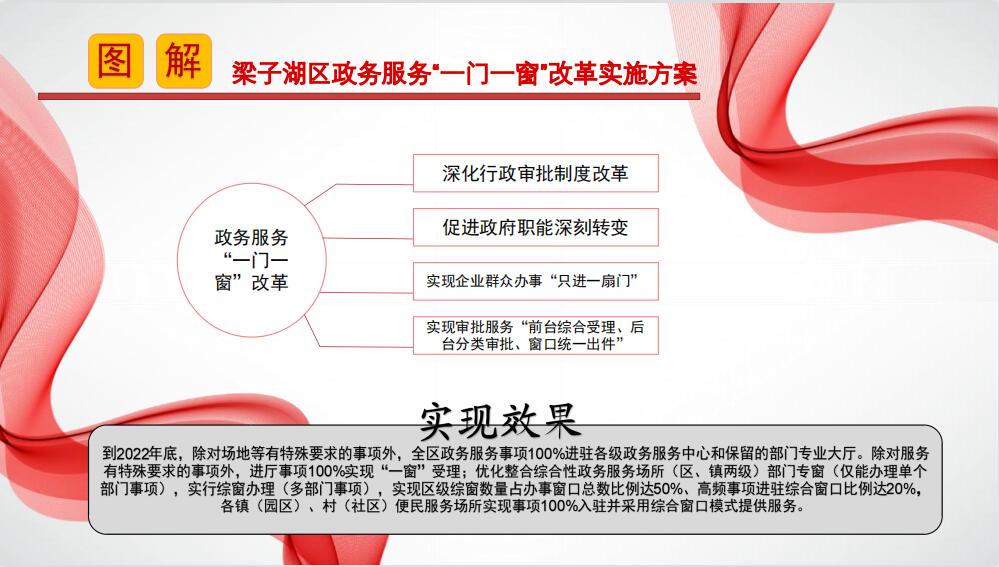 图 解 梁子湖区政务服务“一门一窗”改革实施方案

政务服务“一门一窗”改革

深化行政审批制度改革

促进政府职能深刻转变

实现企业群众办事“只进一扇门”

实现审批服务“前台综合受理、后台分类审批、窗口统一出件”

实现效果

到2022年底，除对场地等有特殊要求的事项外，全区政务服务事项100%进驻各级政务服务中心和保留的部门专业大厅。除对服务有特殊要求的事项外，进厅事项100%实现“一窗”受理；优化整合综合性政务服务场所（区、镇两级）部门专窗（仅能办理单个部门事项），实行综窗办理（多部门事项），实现区级综窗数量占办事窗口总数比例达50%、高频事项进驻综合窗口比例达20%，各镇（园区）、村（社区）便民服务场所实现事项100%入驻并采用综合窗口模式提供服务。